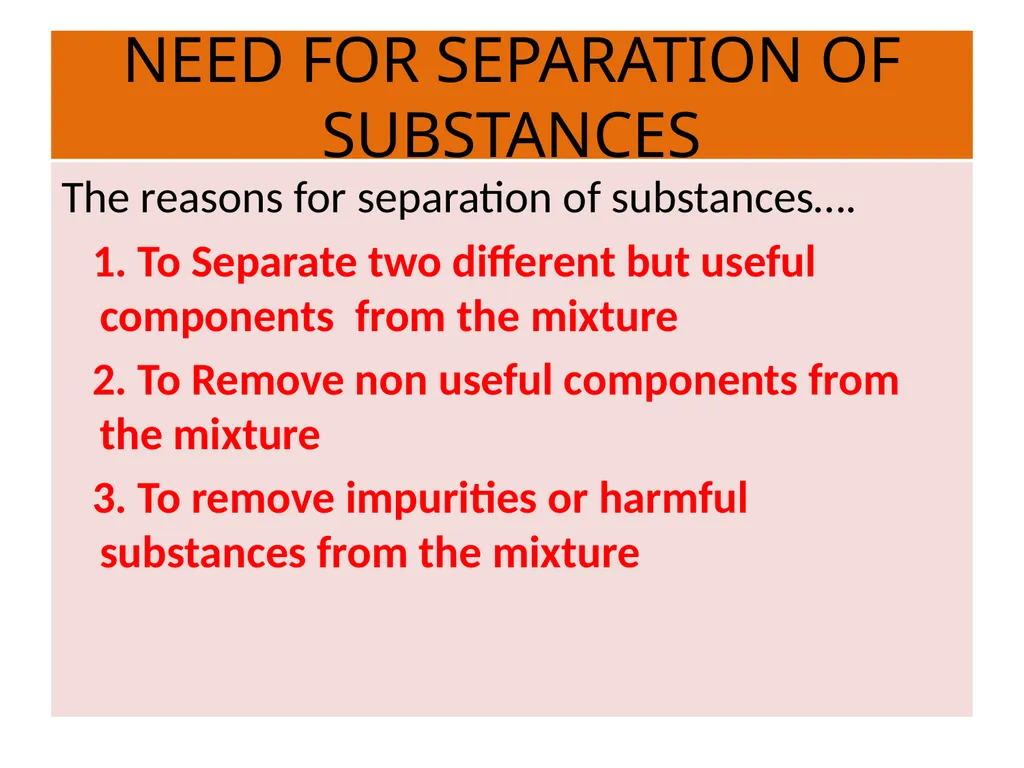 NEED FOR SEPARATION OF SUBSTANCES

The reasons for separation of substances….

1. To Separate two different but useful components from the mixture

2. To Remove non useful components from the mixture

3. To remove impurities or harmful substances from the mixture